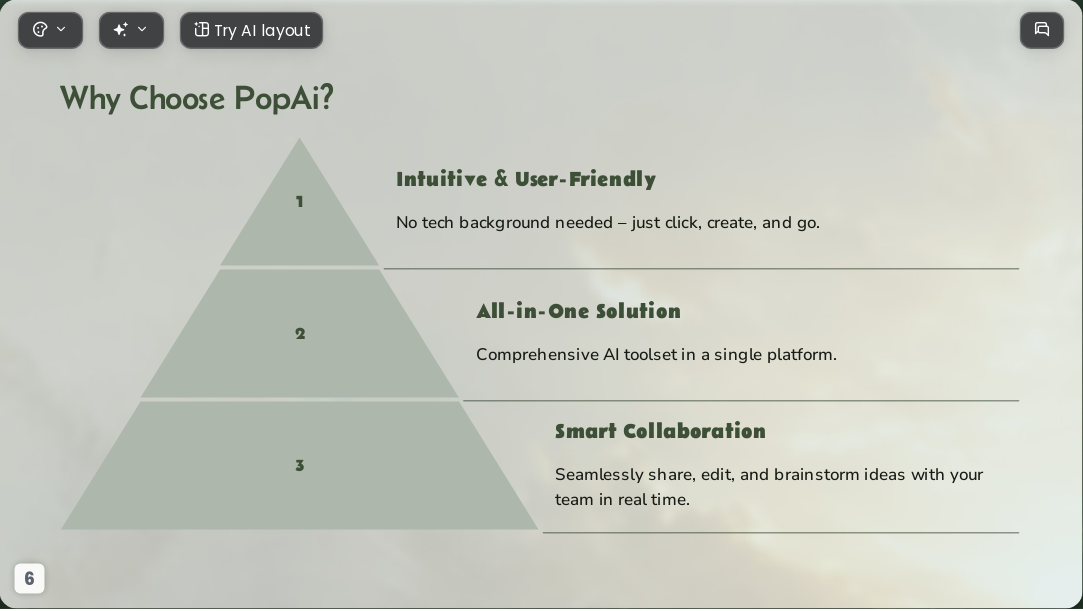 Try AI layout

Why Choose PopAi?

1

Intuitive & User-Friendly

No tech background needed – just click, create, and go.

2

All-in-One Solution

Comprehensive AI toolset in a single platform.

3

Smart Collaboration

Seamlessly share, edit, and brainstorm ideas with your team in real time.

6